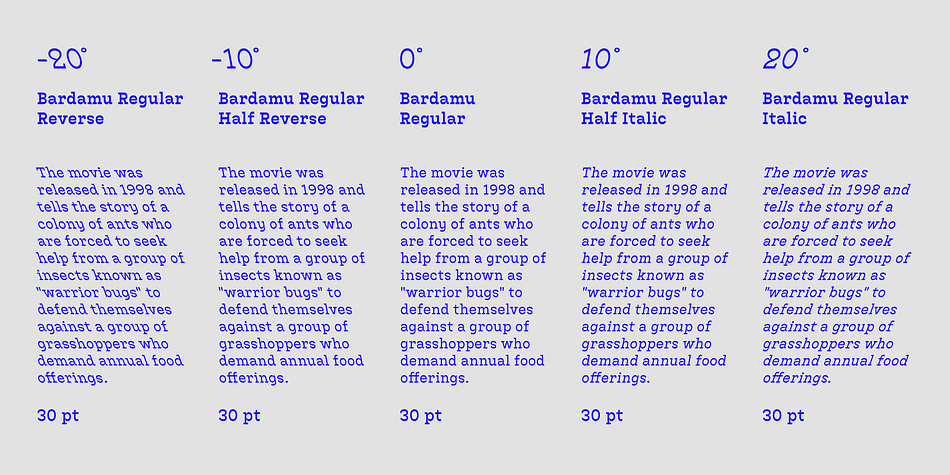 -20°

Bardamu Regular Reverse

The movie was released in 1998 and tells the story of a colony of ants who are forced to seek help from a group of insects known as "warrior bugs" to defend themselves against a group of grasshoppers who demand annual food offerings.

30 pt

-10°

Bardamu Regular Half Reverse

The movie was released in 1998 and tells the story of a colony of ants who are forced to seek help from a group of insects known as "warrior bugs" to defend themselves against a group of grasshoppers who demand annual food offerings.

30 pt

0°

Bardamu Regular

The movie was released in 1998 and tells the story of a colony of ants who are forced to seek help from a group of insects known as "warrior bugs" to defend themselves against a group of grasshoppers who demand annual food offerings.

30 pt

10°

Bardamu Regular Half Italic

The movie was released in 1998 and tells the story of a colony of ants who are forced to seek help from a group of insects known as "warrior bugs" to defend themselves against a group of grasshoppers who demand annual food offerings.

30 pt

20°

Bardamu Regular Italic

The movie was released in 1998 and tells the story of a colony of ants who are forced to seek help from a group of insects known as "warrior bugs" to defend themselves against a group of grasshoppers who demand annual food offerings.

30 pt